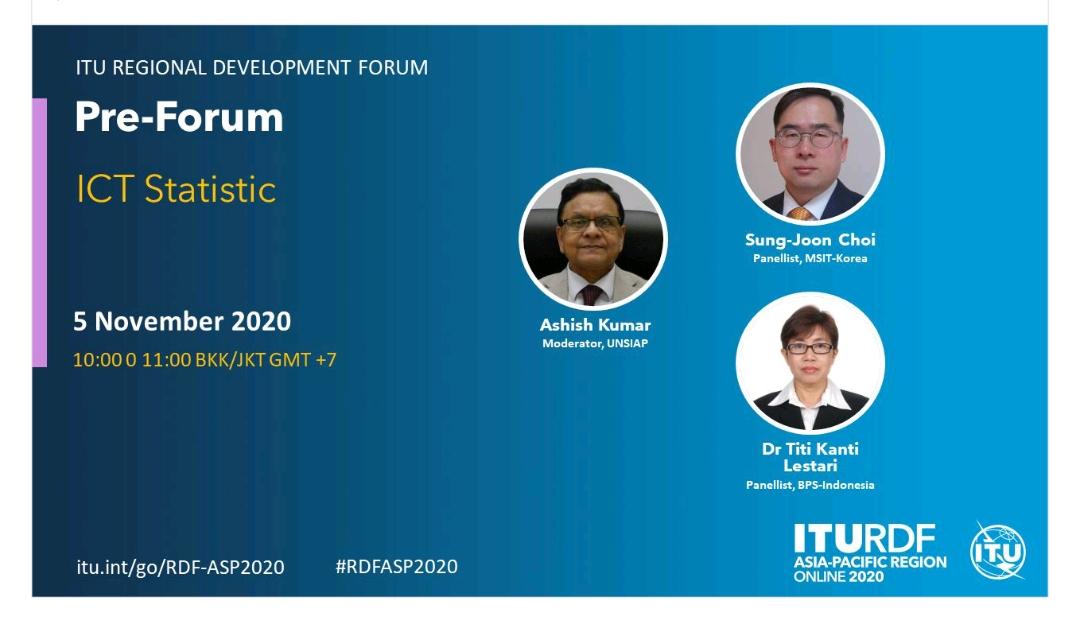 ITU REGIONAL DEVELOPMENT FORUM

Pre-Forum

ICT Statistic

5 November 2020

10:00 0 11:00 BKK/JKT GMT +7

Ashish Kumar
Moderator, UNSIAP

Sung-Joon Choi
Panellist, MSIT-Korea

Dr Titi Kanti Lestari
Panellist, BPS-Indonesia

itu.int/go/RDF-ASP2020 #RDFASP2020

ITURDF
ASIA-PACIFIC REGION
ONLINE 2020

ITU